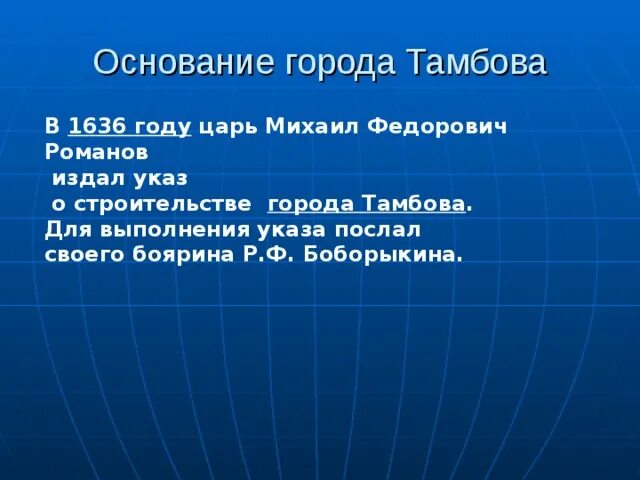 Основание города Тамбова

В 1636 году царь Михаил Федорович Романов издал указ о строительстве города Тамбова. Для выполнения указа послал своего боярина Р.Ф. Боборыкина.